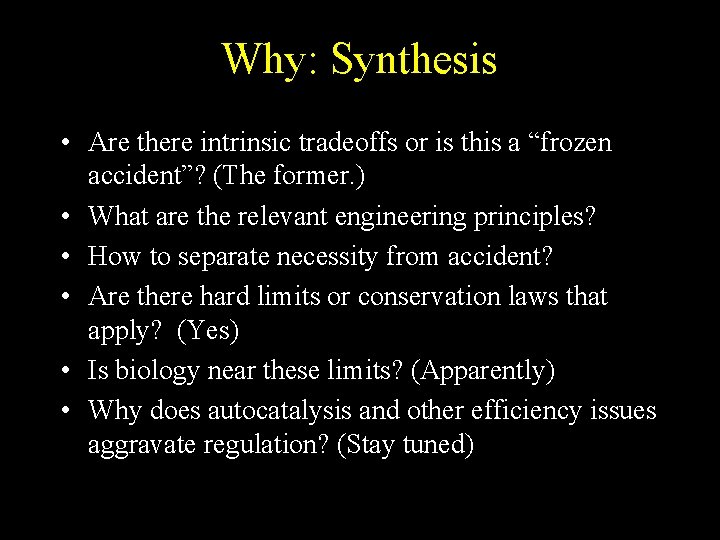 Why: Synthesis

• Are there intrinsic tradeoffs or is this a “frozen accident”? (The former.)
• What are the relevant engineering principles?
• How to separate necessity from accident?
• Are there hard limits or conservation laws that apply? (Yes)
• Is biology near these limits? (Apparently)
• Why does autocatalysis and other efficiency issues aggravate regulation? (Stay tuned)